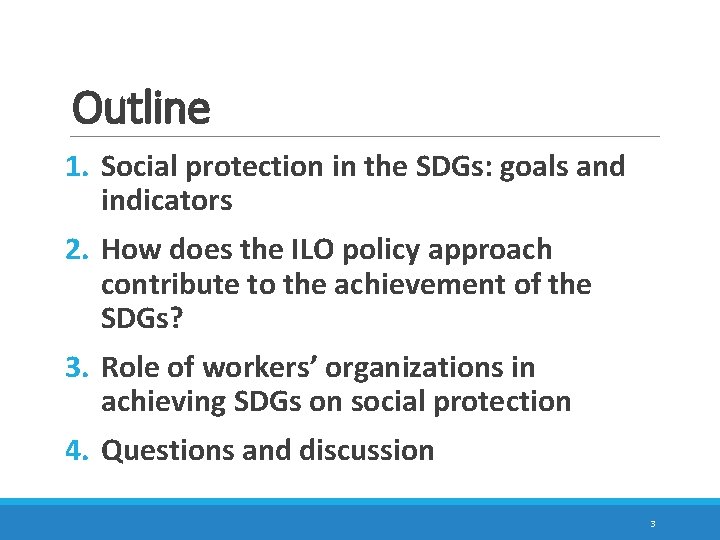 Outline

1. Social protection in the SDGs: goals and indicators

2. How does the ILO policy approach contribute to the achievement of the SDGs?

3. Role of workers’ organizations in achieving SDGs on social protection

4. Questions and discussion

3